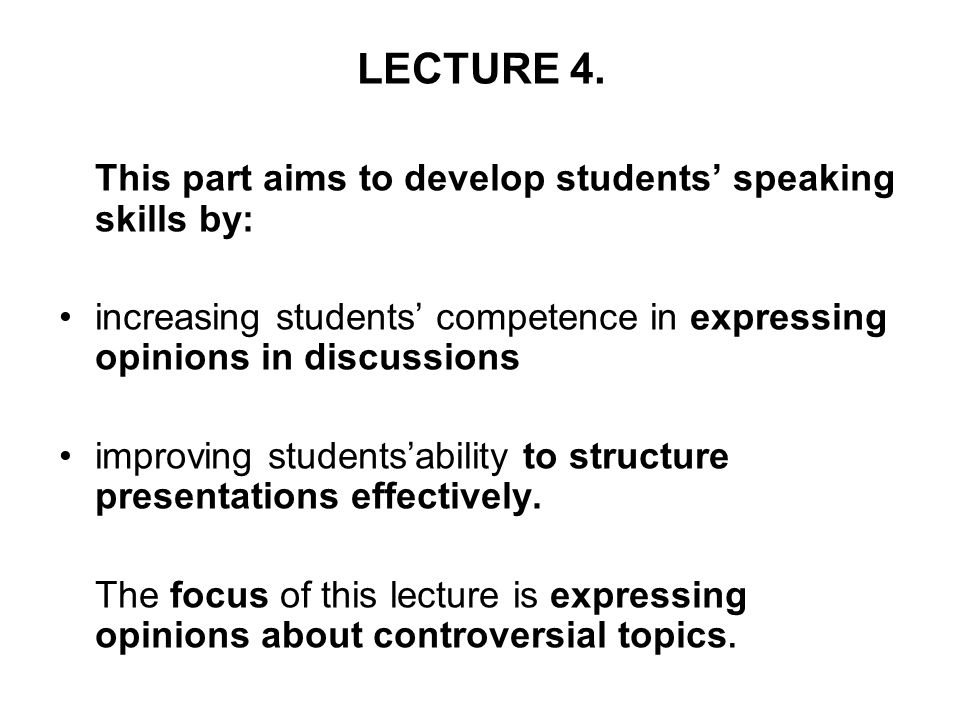 LECTURE 4.

This part aims to develop students’ speaking skills by:

• increasing students’ competence in expressing opinions in discussions

• improving students’ability to structure presentations effectively.

The focus of this lecture is expressing opinions about controversial topics.